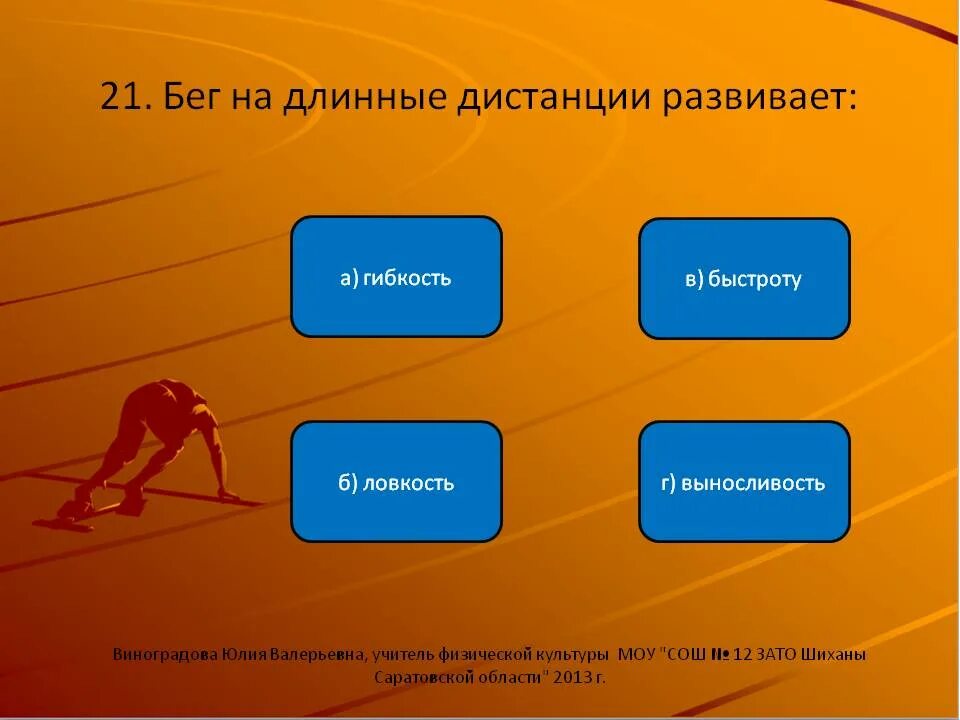 21. Бег на длинные дистанции развивает:

а) гибкость

в) быстроту

б) ловкость

г) выносливость

Виноградова Юлия Валерьевна, учитель физической культуры МОУ "СОШ № 12 ЗАТО Шиханы Саратовской области" 2013 г.